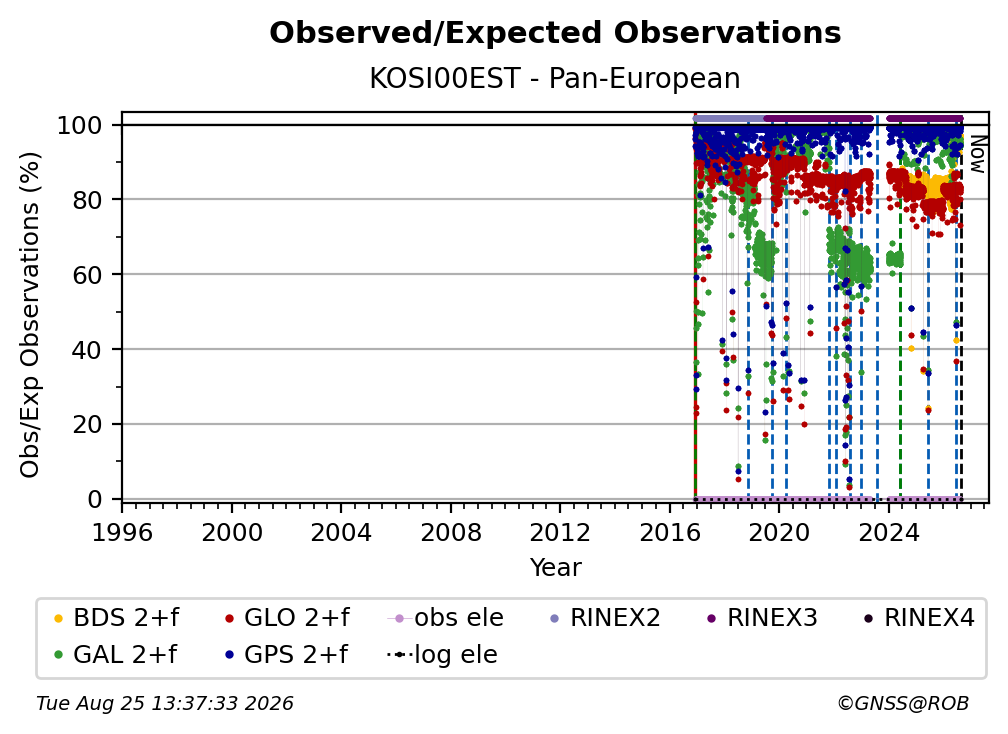 Observed/Expected Observations

KOSI00EST - Pan-European

Obs/Exp Observations (%)

100
80
60
40
20
0

Now

1996 2000 2004 2008 2012 2016 2020 2024

Year

BDS 2+f
GLO 2+f
obs ele
RINEX2
RINEX3
RINEX4
GAL 2+f
GPS 2+f
log ele

Tue Aug 25 13:37:33 2026

©GNSS@ROB